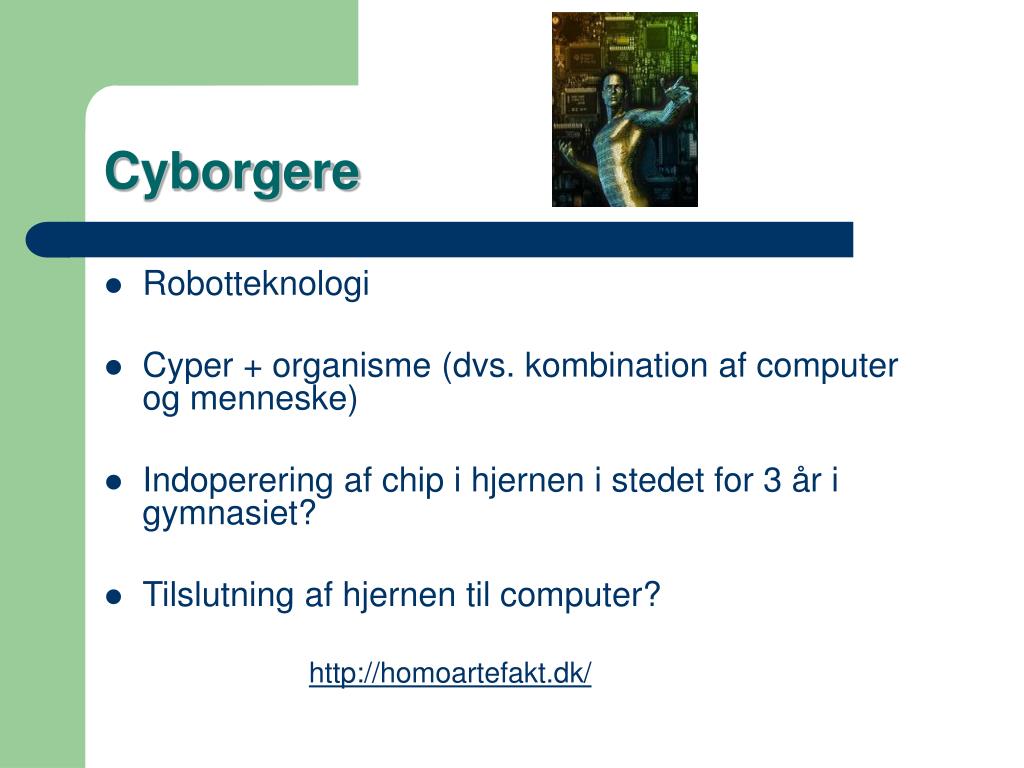 Cyborgere

- Robotteknologi
- Cyper + organisme (dvs. kombination af computer og menneske)
- Indoperering af chip i hjernen i stedet for 3 år i gymnasiet?
- Tilslutning af hjernen til computer?

http://homoartefakt.dk/